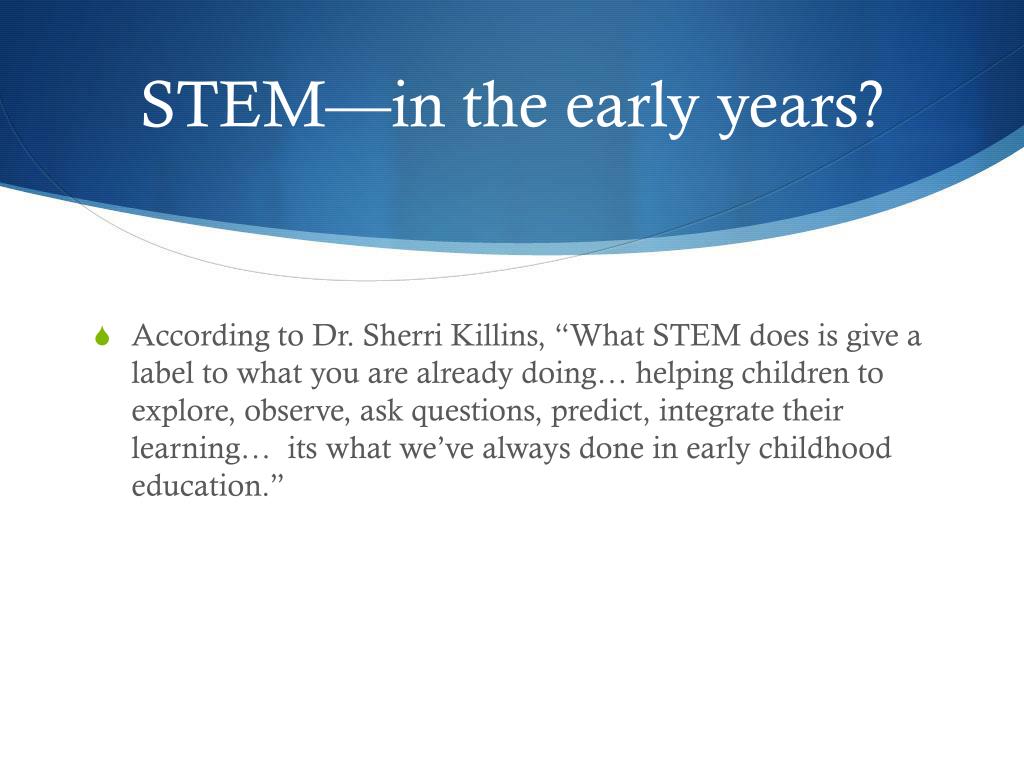 STEM—in the early years?

According to Dr. Sherri Killins, “What STEM does is give a label to what you are already doing… helping children to explore, observe, ask questions, predict, integrate their learning… its what we’ve always done in early childhood education.”